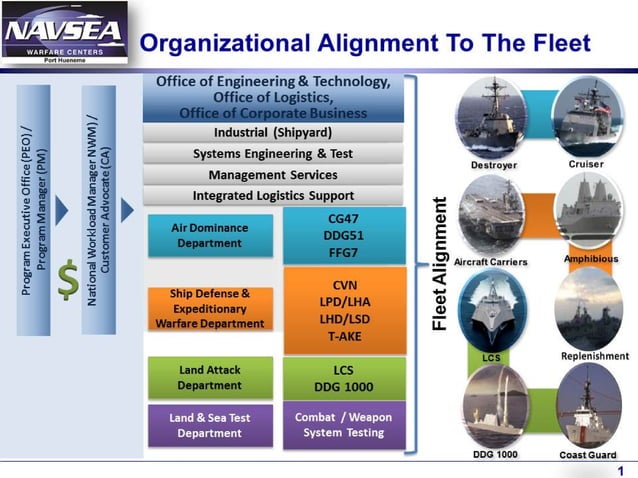 NAVSEA
WARFARE CENTERS
Port Hueneme

Organizational Alignment To The Fleet

Program Executive Office (PEO) / Program Manager (PM)

$

National Workload Manager NWM) / Customer Advocate (CA)

Office of Engineering & Technology, Office of Logistics, Office of Corporate Business

Industrial (Shipyard)

Systems Engineering & Test

Management Services

Integrated Logistics Support

Air Dominance Department

CG47
DDG51
FFG7

Ship Defense & Expeditionary Warfare Department

CVN
LPD/LHA
LHD/LSD
T-AKE

Land Attack Department

LCS
DDG 1000

Land & Sea Test Department

Combat / Weapon System Testing

Fleet Alignment

Destroyer

Cruiser

Aircraft Carriers

Amphibious

LCS

Replenishment

DDG 1000

Coast Guard

1